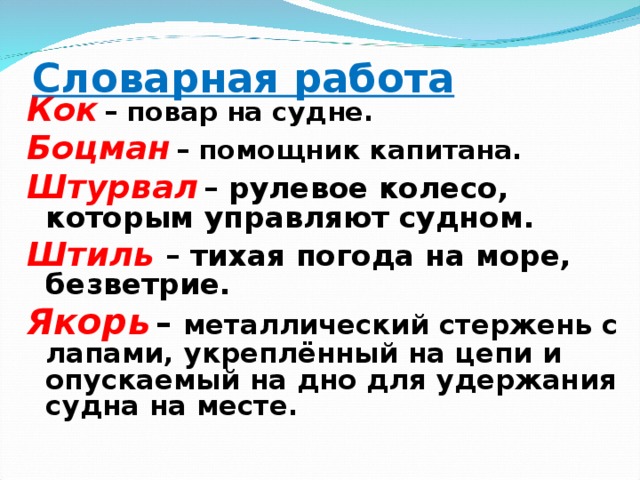 Словарная работа

Кок – повар на судне.

Боцман – помощник капитана.

Штурвал – рулевое колесо, которым управляют судном.

Штиль – тихая погода на море, безветрие.

Якорь – металлический стержень с лапами, укреплённый на цепи и опускаемый на дно для удержания судна на месте.